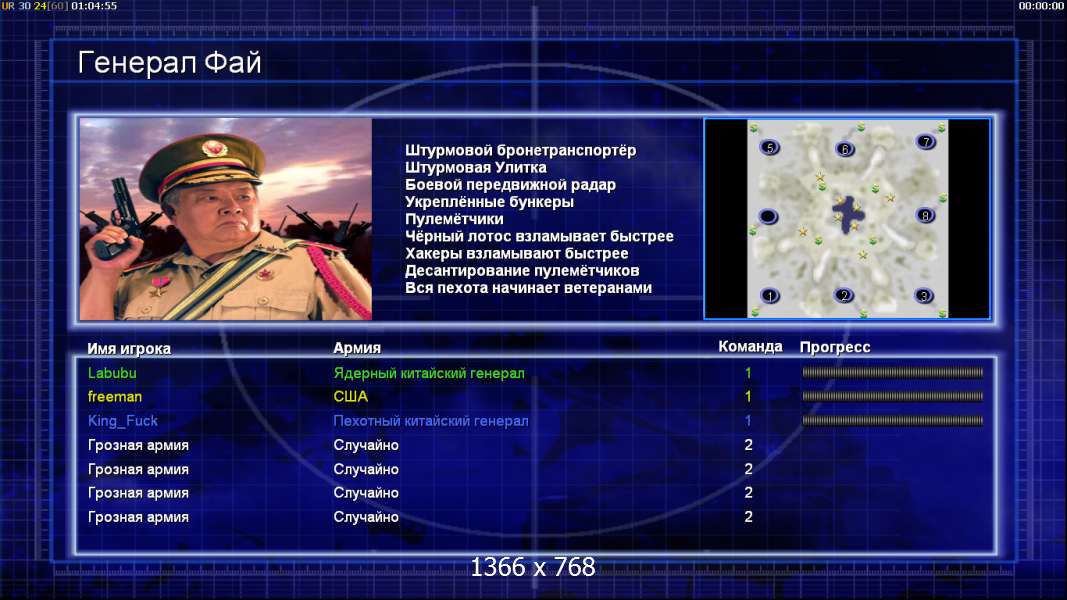 UR 30 24[60] 01:04:55

00:00:00

Генерал Фай

Штурмовой бронетранспортёр
Штурмовая Улитка
Боевой передвижной радар
Укреплённые бункеры
Пулемётчики
Чёрный лотос взламывает быстрее
Хакеры взламывают быстрее
Десантирование пулемётчиков
Вся пехота начинает ветеранами

5 6 7 8 1 2 3

| Имя игрока | Армия | Команда | Прогресс |
|---|---|---|---|
| Labubu | Ядерный китайский генерал | 1 | |
| freeman | США | 1 | |
| King_Fuck | Пехотный китайский генерал | 1 | |
| Грозная армия | Случайно | 2 | |
| Грозная армия | Случайно | 2 | |
| Грозная армия | Случайно | 2 | |
| Грозная армия | Случайно | 2 | |

1366 x 768